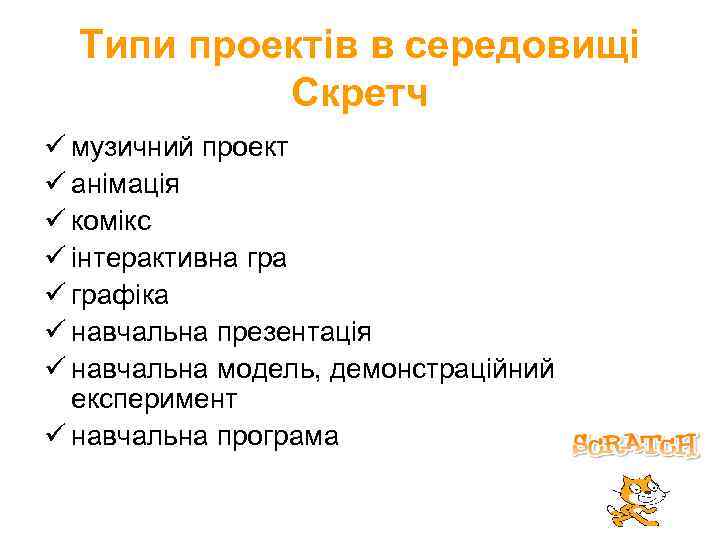 Типи проектів в середовищі Скретч

✓ музичний проект
✓ анімація
✓ комікс
✓ інтерактивна гра
✓ графіка
✓ навчальна презентація
✓ навчальна модель, демонстраційний експеримент
✓ навчальна програма

SCRATCH